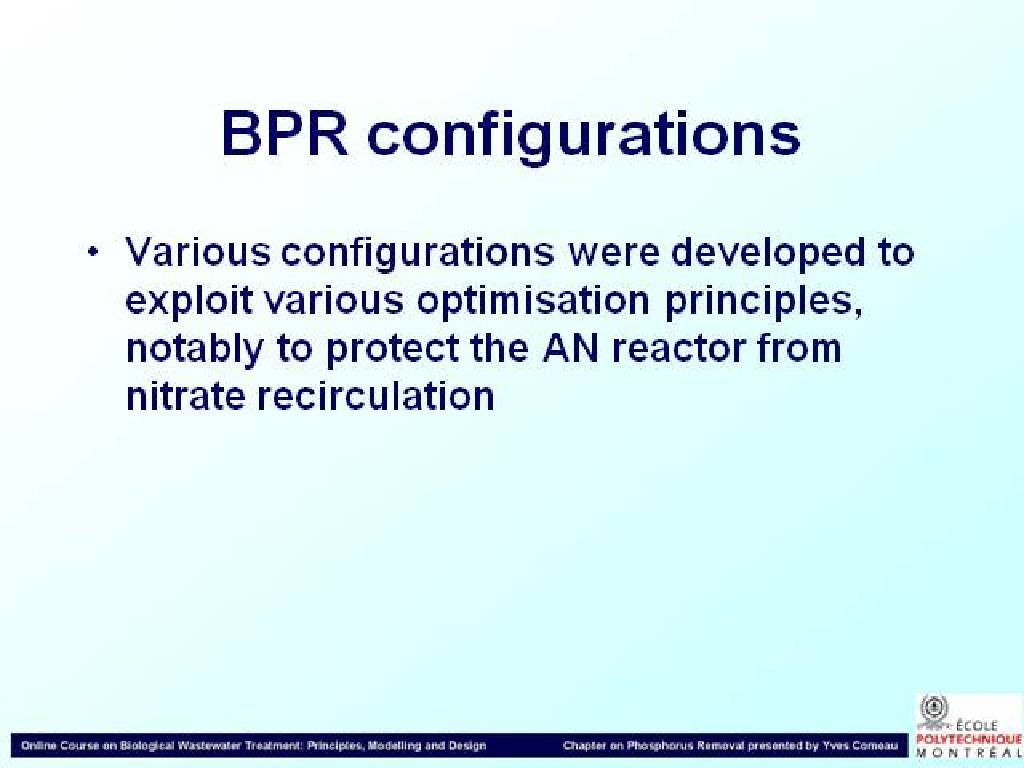 BPR configurations

• Various configurations were developed to exploit various optimisation principles, notably to protect the AN reactor from nitrate recirculation

Online Course on Biological Wastewater Treatment: Principles, Modelling and Design

Chapter on Phosphorus Removal presented by Yves Comeau

ÉCOLE POLYTECHNIQUE MONTRÉAL